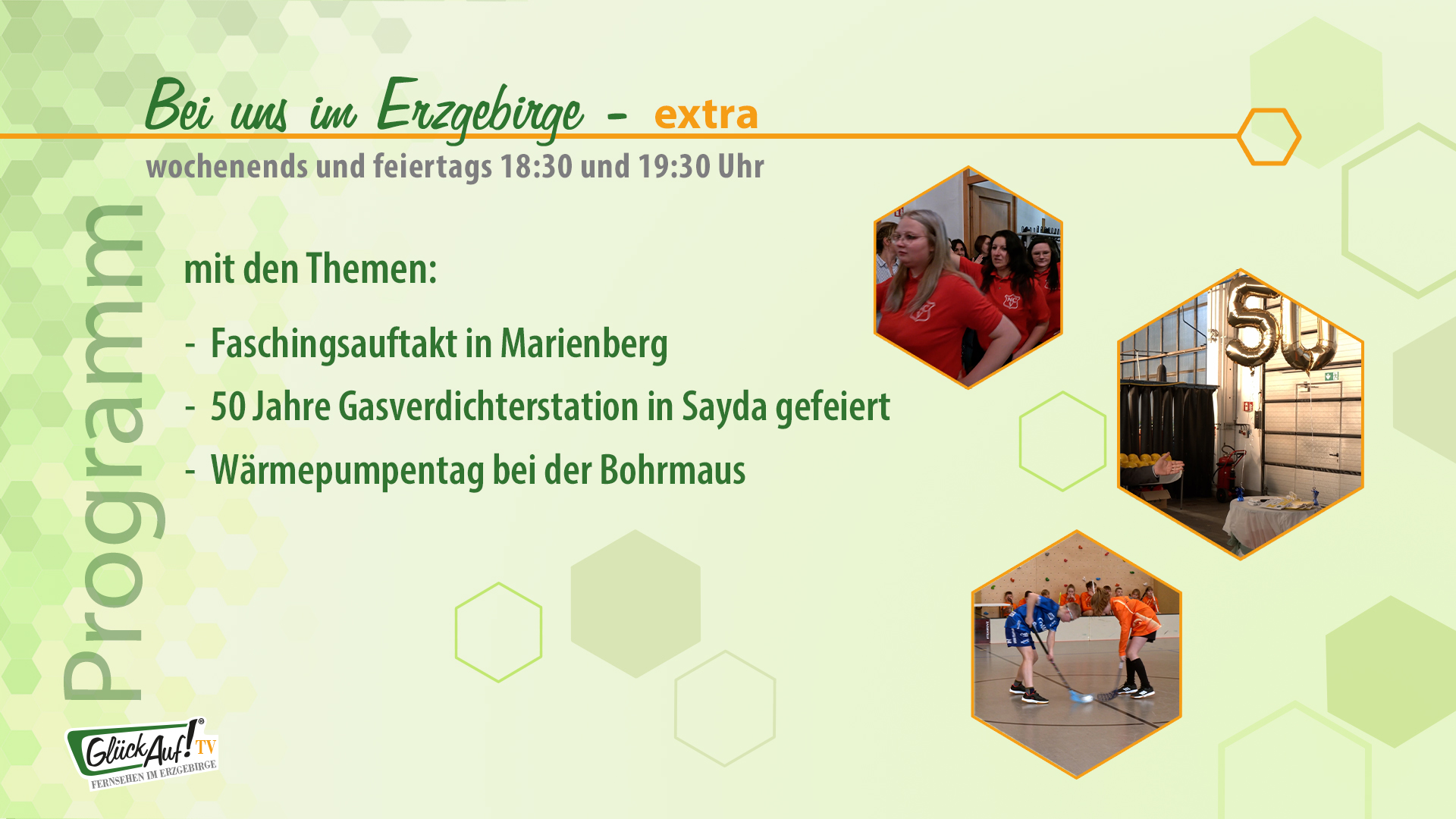 Bei uns im Erzgebirge - extra

wochenends und feiertags 18:30 und 19:30 Uhr

Programm

mit den Themen:

- Faschingsauftakt in Marienberg
- 50 Jahre Gasverdichterstation in Sayda gefeiert
- Wärmepumpentag bei der Bohrmaus

50

GlückAuf! TV
FERNSEHEN IM ERZGEBIRGE